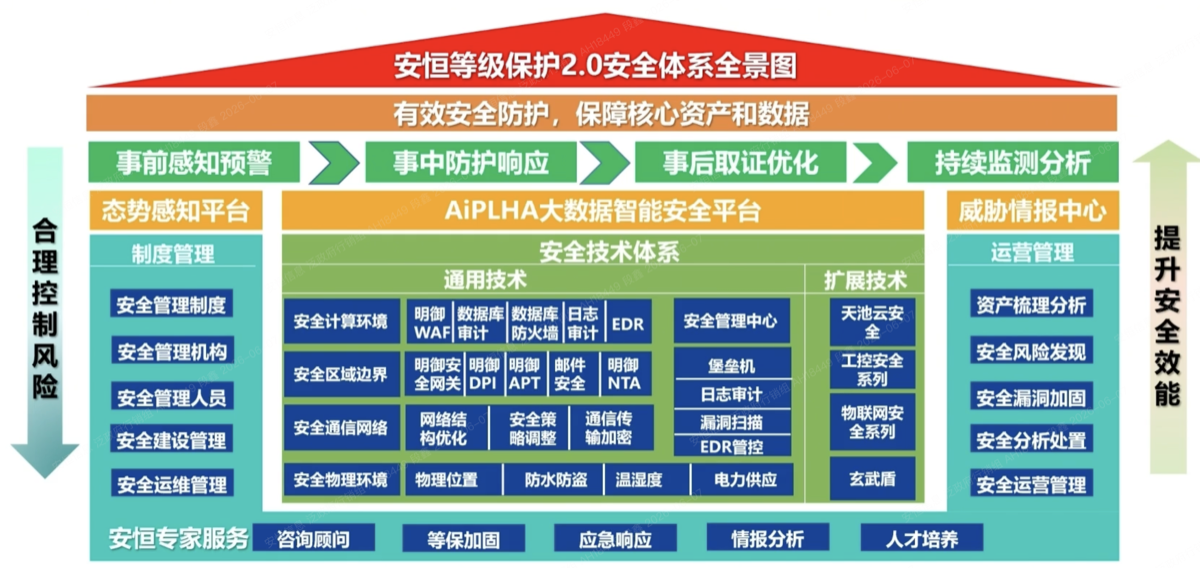 安恒等级保护2.0安全体系全景图

有效安全防护，保障核心资产和数据

事前感知预警 事中防护响应 事后取证优化 持续监测分析

合理控制风险

态势感知平台

制度管理

安全管理制度

安全管理机构

安全管理人员

安全建设管理

安全运维管理

AiPLHA大数据智能安全平台

安全技术体系

通用技术

安全计算环境 明御WAF 数据库审计 数据库防火墙 日志审计 EDR

安全区域边界 明御安全网关 明御DPI 明御APT 邮件安全 明御NTA

安全通信网络 网络结构优化 安全策略调整 通信传输加密

安全物理环境 物理位置 防水防盗 温湿度 电力供应

安全管理中心

堡垒机

日志审计

漏洞扫描

EDR管控

扩展技术

天池云安全

工控安全系列

物联网安全系列

玄武盾

威胁情报中心

运营管理

资产梳理分析

安全风险发现

安全漏洞加固

安全分析处置

安全运营管理

提升安全效能

安恒专家服务 咨询顾问 等保加固 应急响应 情报分析 人才培养